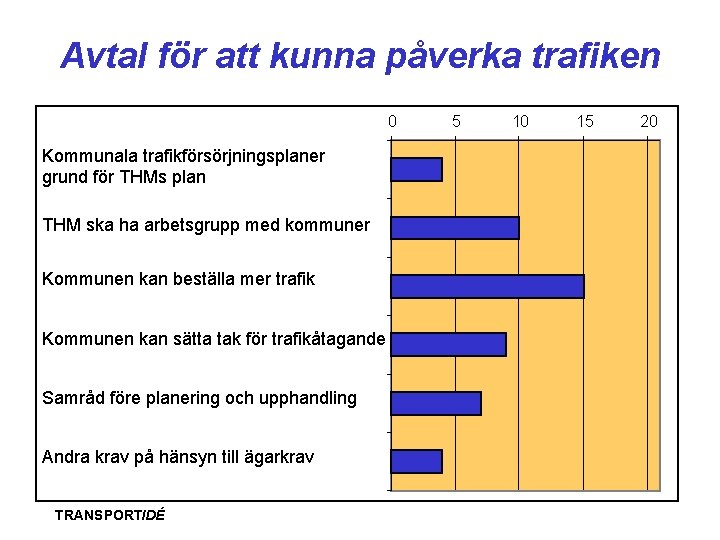 Avtal för att kunna påverka trafiken

0 5 10 15 20

Kommunala trafikförsörjningsplaner grund för THMs plan

THM ska ha arbetsgrupp med kommuner

Kommunen kan beställa mer trafik

Kommunen kan sätta tak för trafikåtagande

Samråd före planering och upphandling

Andra krav på hänsyn till ägarkrav

TRANSPORTIDÉ